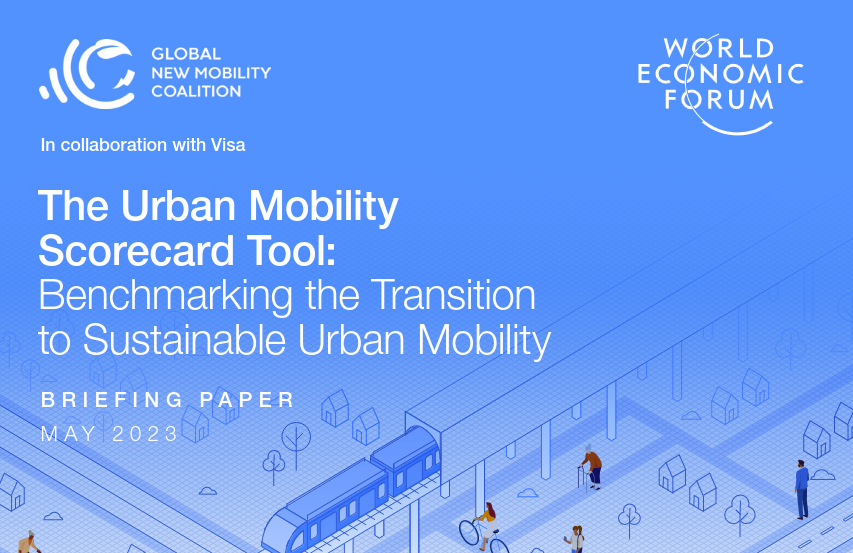 GLOBAL NEW MOBILITY COALITION

WORLD ECONOMIC FORUM

In collaboration with Visa

The Urban Mobility Scorecard Tool: Benchmarking the Transition to Sustainable Urban Mobility

BRIEFING PAPER

MAY 2023